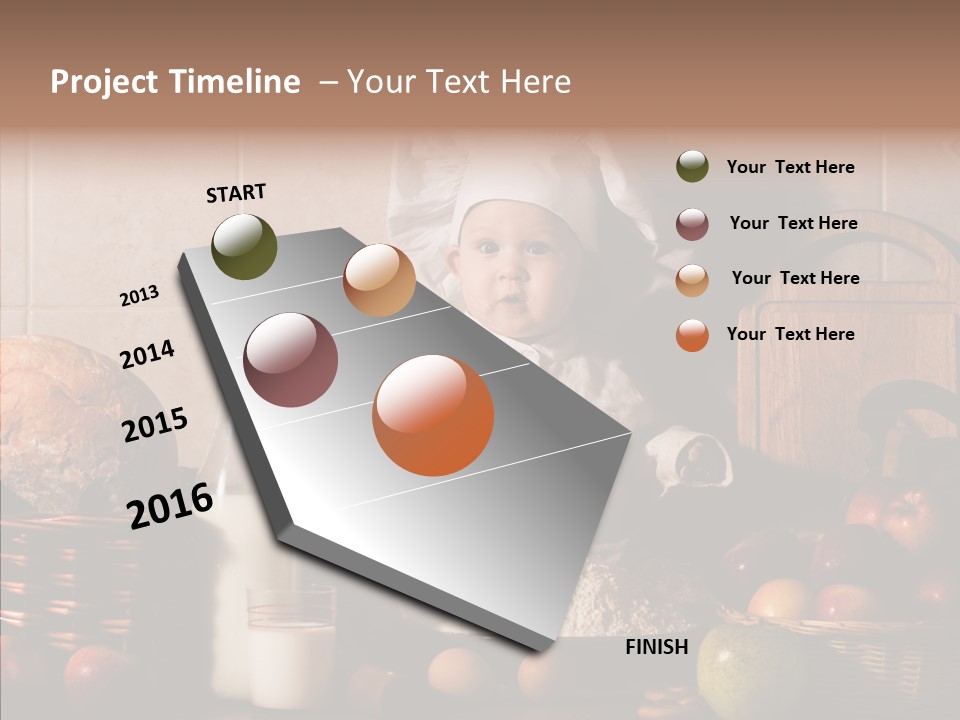 Project Timeline – Your Text Here

START

2013

2014

2015

2016

FINISH

Your Text Here

Your Text Here

Your Text Here

Your Text Here